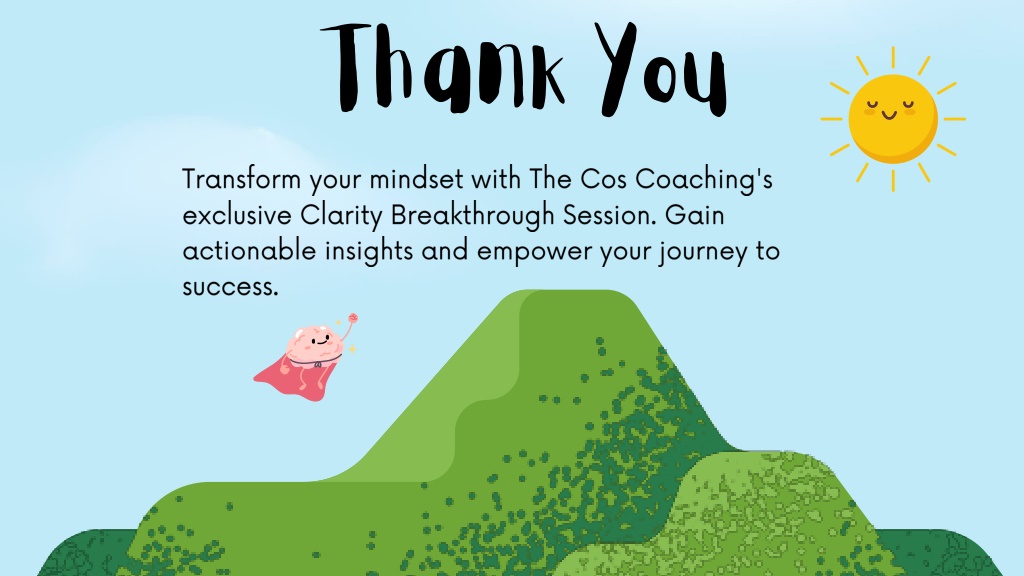 Thank You

Transform your mindset with The Cos Coaching's exclusive Clarity Breakthrough Session. Gain actionable insights and empower your journey to success.